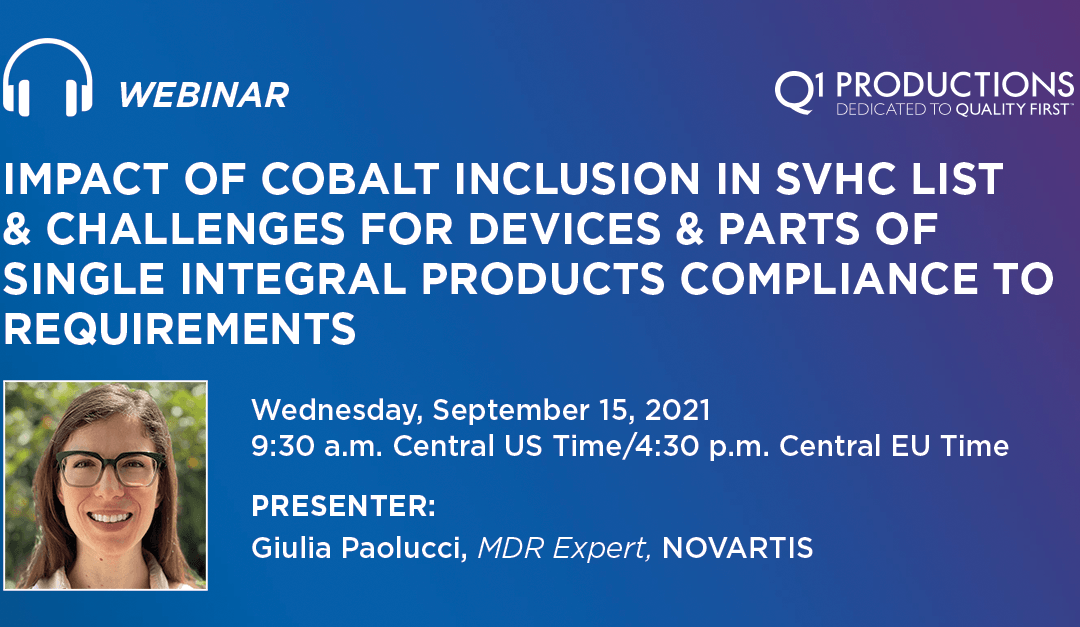 WEBINAR

Q1 PRODUCTIONS
DEDICATED TO QUALITY FIRST

IMPACT OF COBALT INCLUSION IN SVHC LIST & CHALLENGES FOR DEVICES & PARTS OF SINGLE INTEGRAL PRODUCTS COMPLIANCE TO REQUIREMENTS

Wednesday, September 15, 2021
9:30 a.m. Central US Time/4:30 p.m. Central EU Time

PRESENTER:
Giulia Paolucci, MDR Expert, NOVARTIS